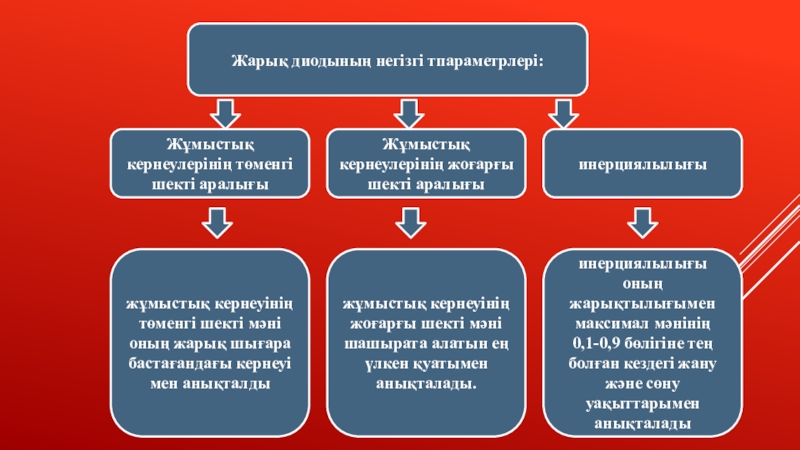 Жарық диодының негізгі тпараметрлері:

Жұмыстық кернеулерінің төменгі шекті аралығы

Жұмыстық кернеулерінің жоғарғы шекті аралығы

инерциялылығы

жұмыстық кернеуінің төменгі шекті мәні оның жарық шығара бастағандағы кернеуі мен анықталды

жұмыстық кернеуінің жоғарғы шекті мәні шашырата алатын ең үлкен қуатымен анықталады.

инерциялылығы оның жарықтылығымен максимал мәнінің 0,1-0,9 бөлігіне тең болған кездегі жану және сөну уақыттарымен анықталады